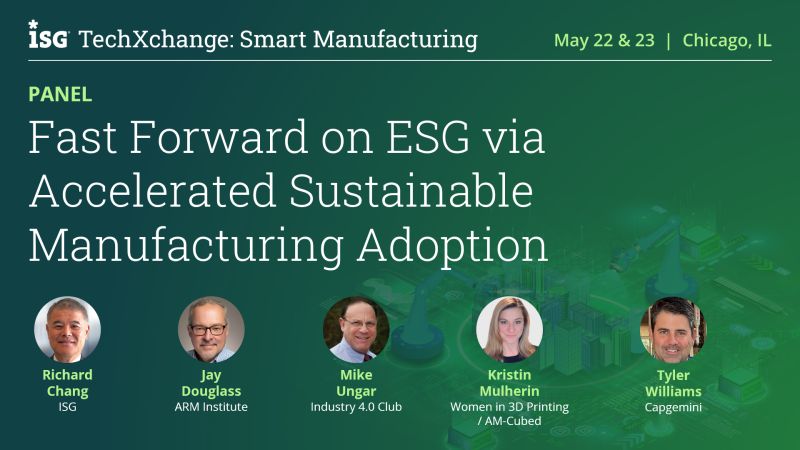 ISG TechXchange: Smart Manufacturing

May 22 & 23 | Chicago, IL

PANEL

Fast Forward on ESG via Accelerated Sustainable Manufacturing Adoption

Richard Chang
ISG

Jay Douglass
ARM Institute

Mike Ungar
Industry 4.0 Club

Kristin Mulherin
Women in 3D Printing / AM-Cubed

Tyler Williams
Capgemini